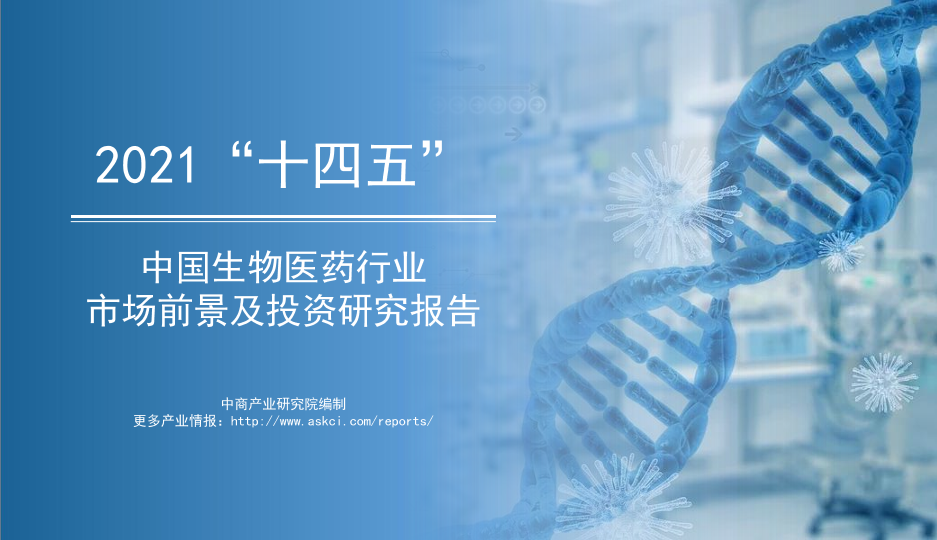 2021“十四五”

中国生物医药行业
市场前景及投资研究报告

中商产业研究院编制
更多产业情报：http://www.askci.com/reports/